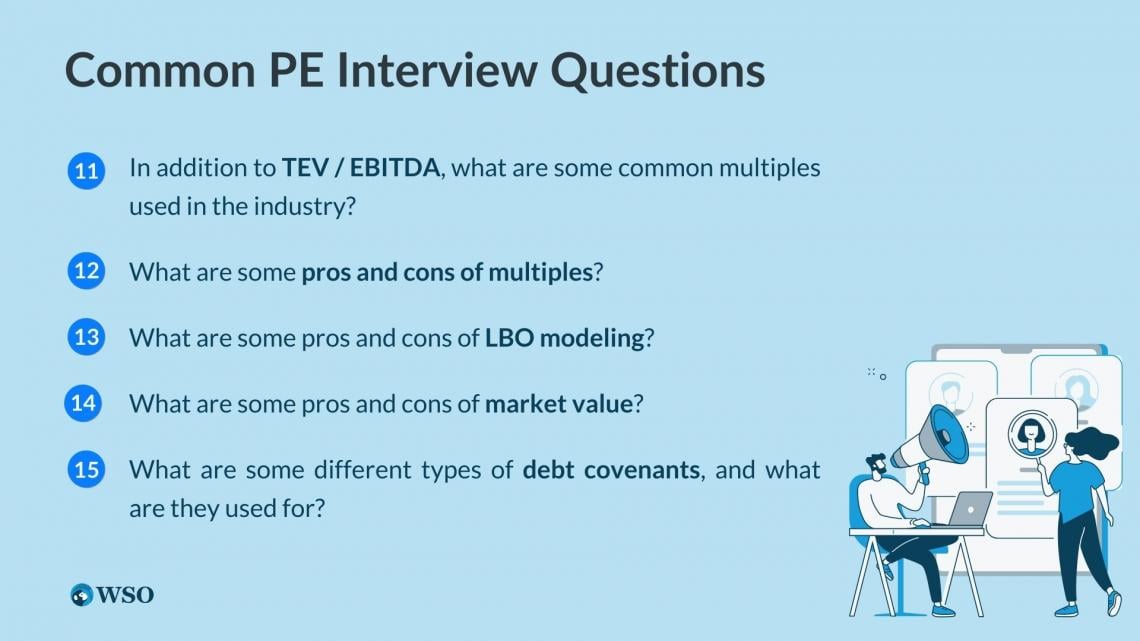 Common PE Interview Questions

11 In addition to TEV / EBITDA, what are some common multiples used in the industry?

12 What are some pros and cons of multiples?

13 What are some pros and cons of LBO modeling?

14 What are some pros and cons of market value?

15 What are some different types of debt covenants, and what are they used for?

WSO